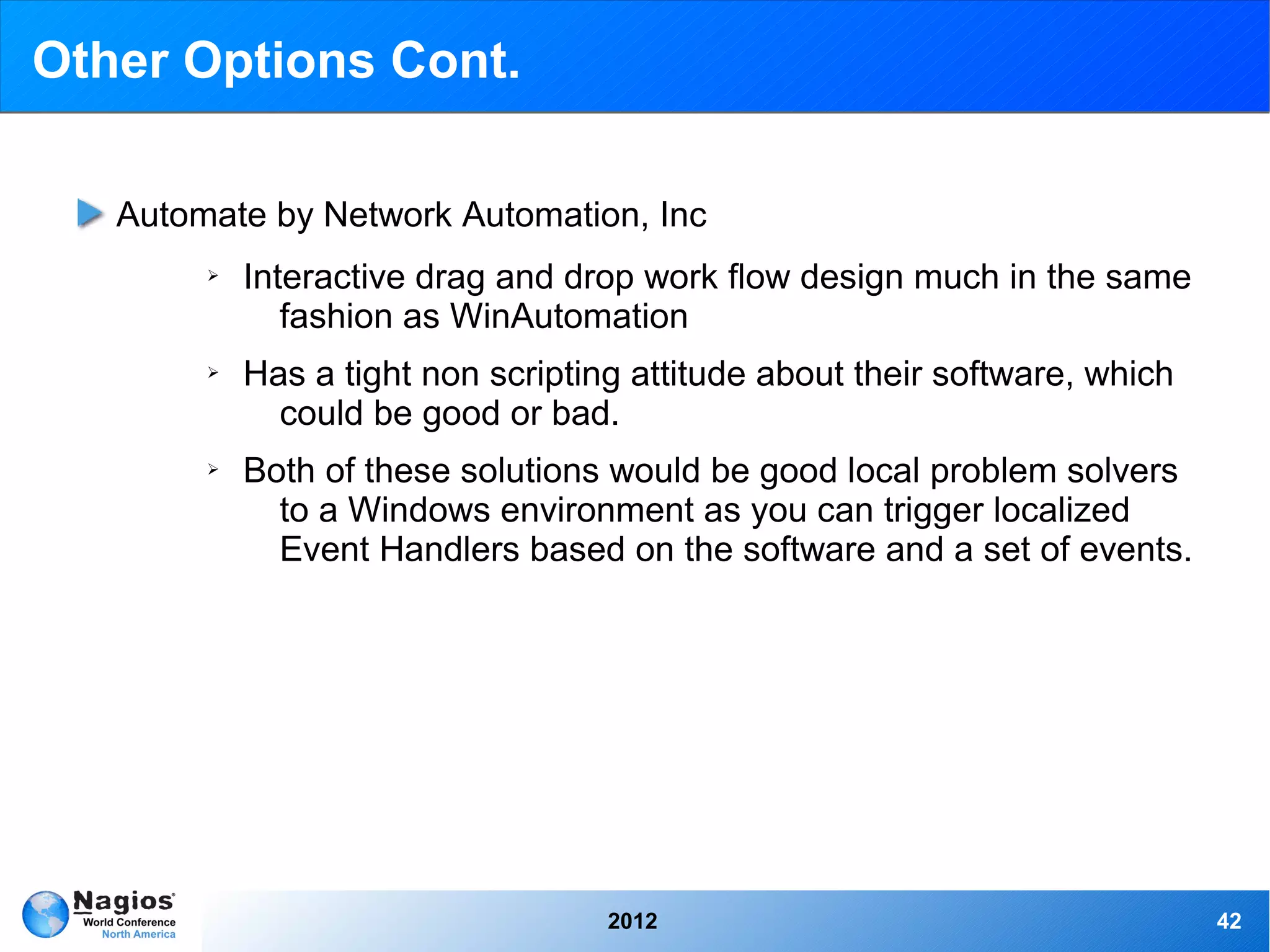 Other Options Cont.

Automate by Network Automation, Inc

Interactive drag and drop work flow design much in the same fashion as WinAutomation

Has a tight non scripting attitude about their software, which could be good or bad.

Both of these solutions would be good local problem solvers to a Windows environment as you can trigger localized Event Handlers based on the software and a set of events.

Nagios
World Conference
North America

2012

42